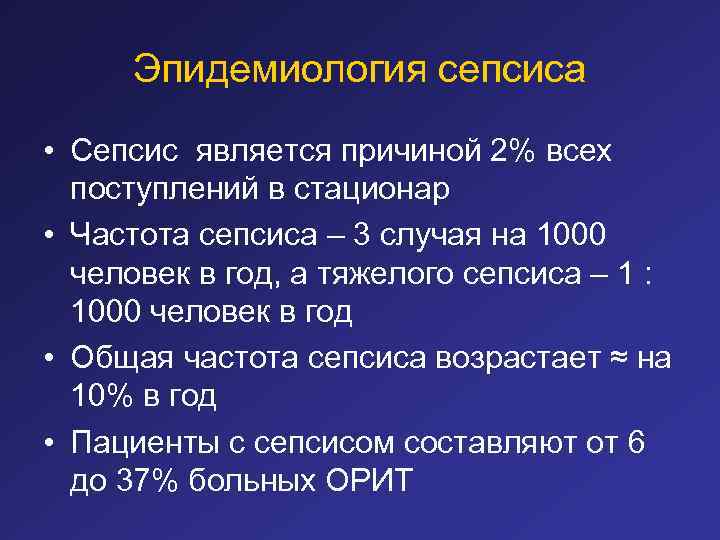 Эпидемиология сепсиса

• Сепсис является причиной 2% всех поступлений в стационар

• Частота сепсиса – 3 случая на 1000 человек в год, а тяжелого сепсиса – 1 : 1000 человек в год

• Общая частота сепсиса возрастает ≈ на 10% в год

• Пациенты с сепсисом составляют от 6 до 37% больных ОРИТ